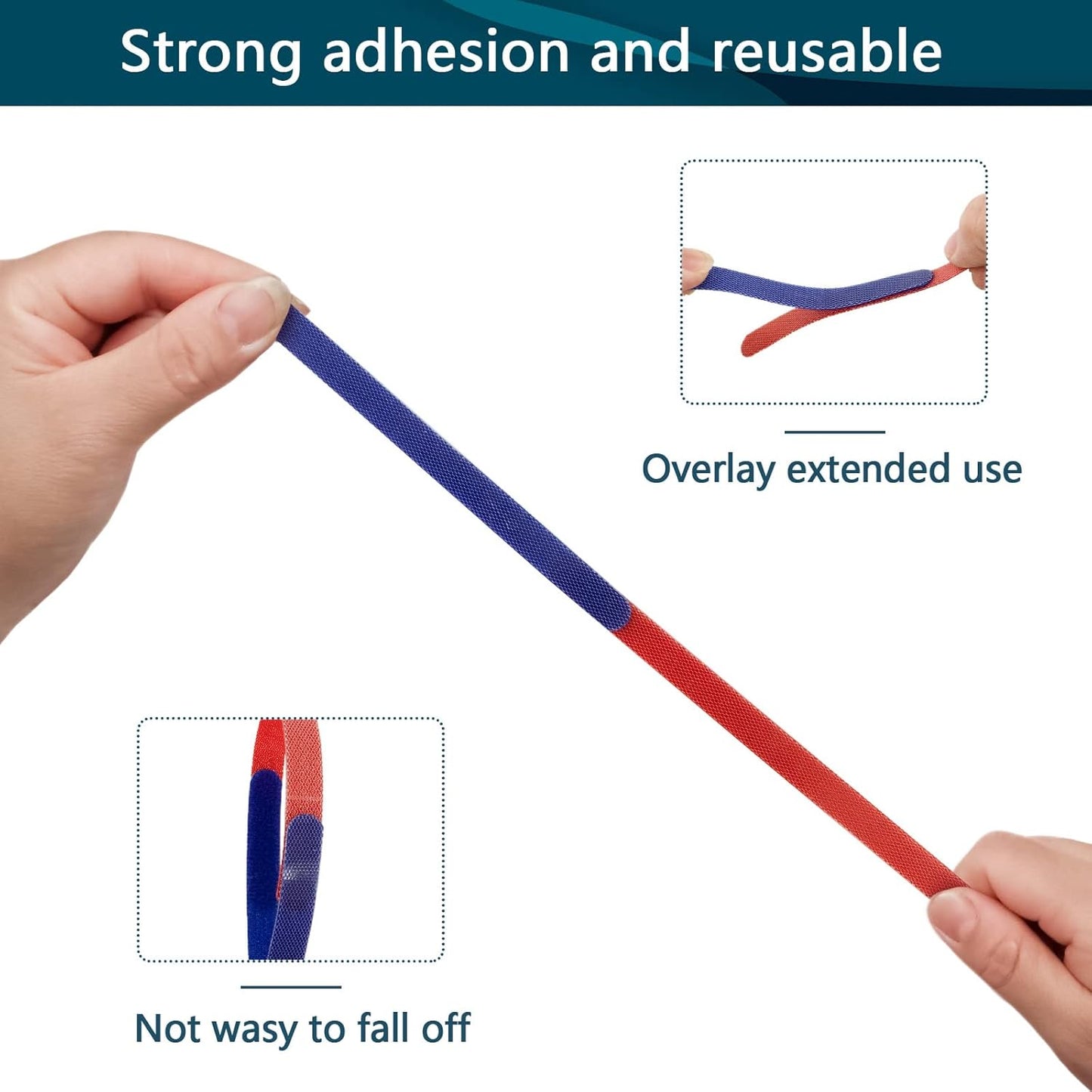 Strong adhesion and reusable

Overlay extended use

Not wasy to fall off